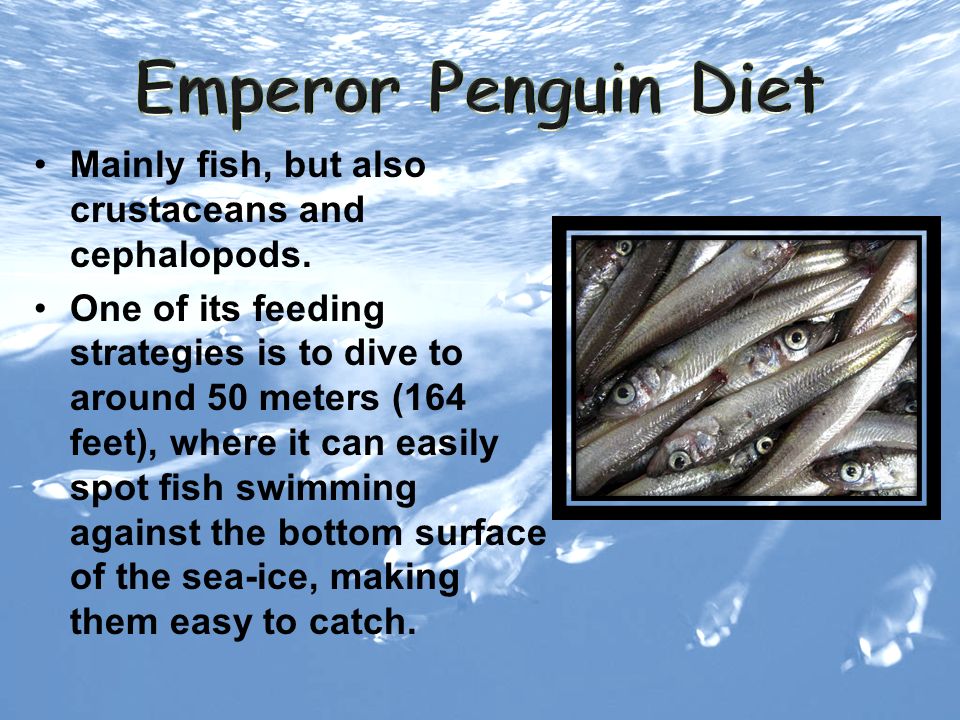 Emperor Penguin Diet

• Mainly fish, but also crustaceans and cephalopods.

• One of its feeding strategies is to dive to around 50 meters (164 feet), where it can easily spot fish swimming against the bottom surface of the sea-ice, making them easy to catch.